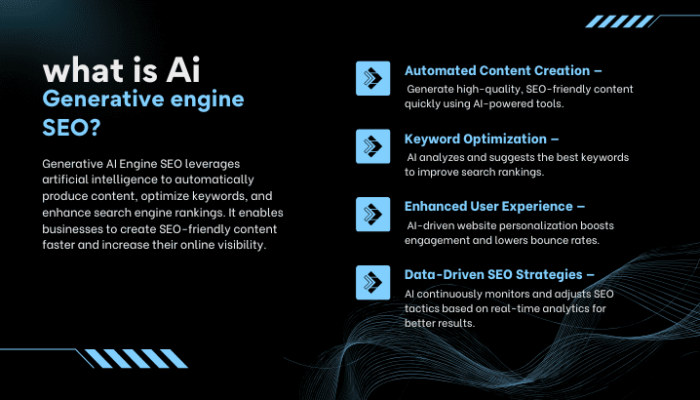 what is Ai
Generative engine SEO?

Generative AI Engine SEO leverages artificial intelligence to automatically produce content, optimize keywords, and enhance search engine rankings. It enables businesses to create SEO-friendly content faster and increase their online visibility.

Automated Content Creation –
Generate high-quality, SEO-friendly content quickly using AI-powered tools.

Keyword Optimization –
AI analyzes and suggests the best keywords to improve search rankings.

Enhanced User Experience –
AI-driven website personalization boosts engagement and lowers bounce rates.

Data-Driven SEO Strategies –
AI continuously monitors and adjusts SEO tactics based on real-time analytics for better results.